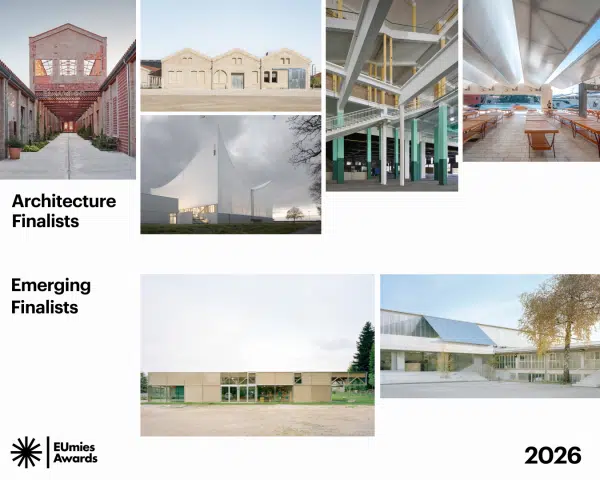 Architecture Finalists

Emerging Finalists

EUmies Awards

2026